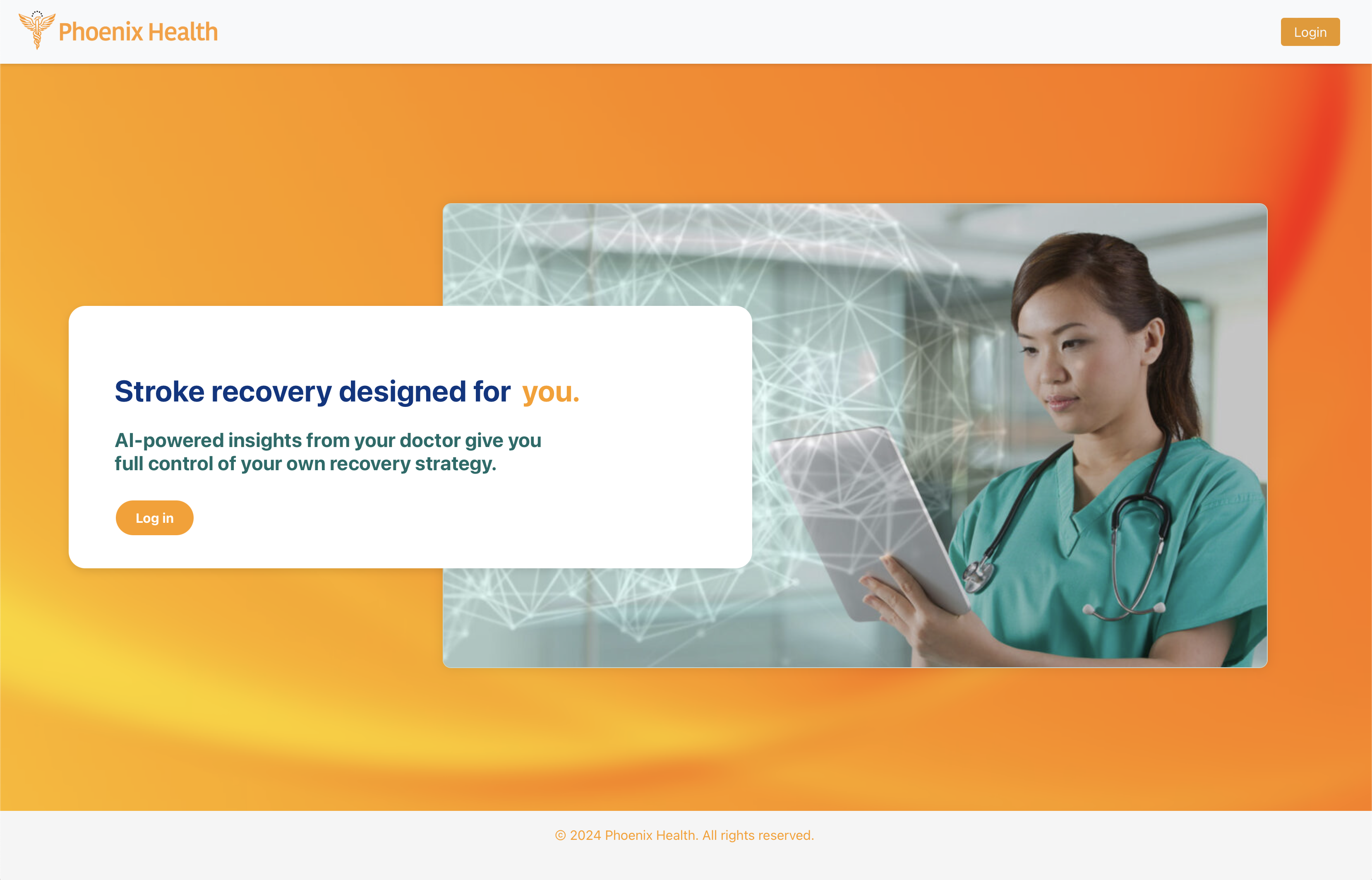 Phoenix Health

Login

Stroke recovery designed for you.

AI-powered insights from your doctor give you full control of your own recovery strategy.

Log in

© 2024 Phoenix Health. All rights reserved.